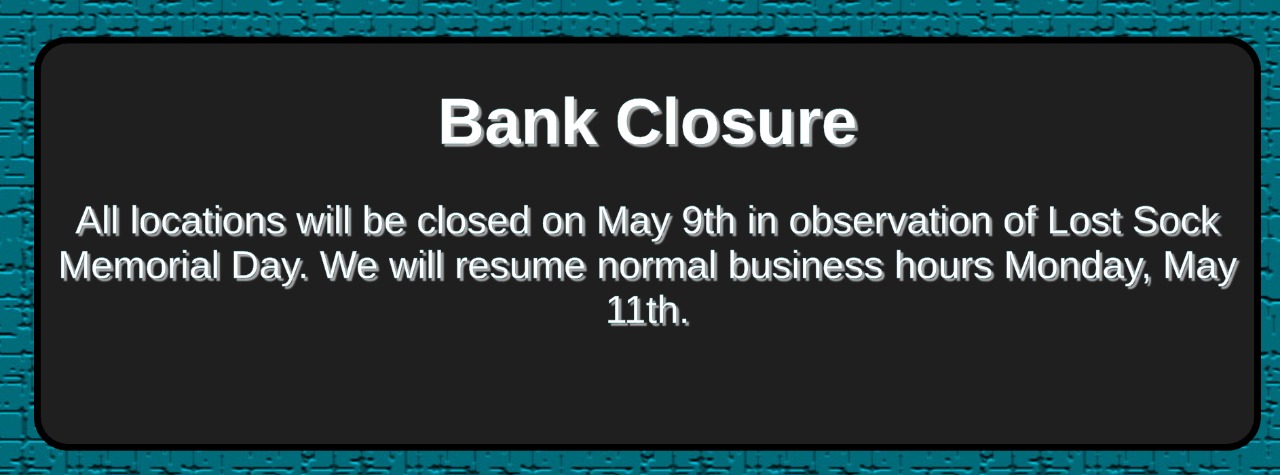 Bank Closure

All locations will be closed on May 9th in observation of Lost Sock Memorial Day. We will resume normal business hours Monday, May 11th.